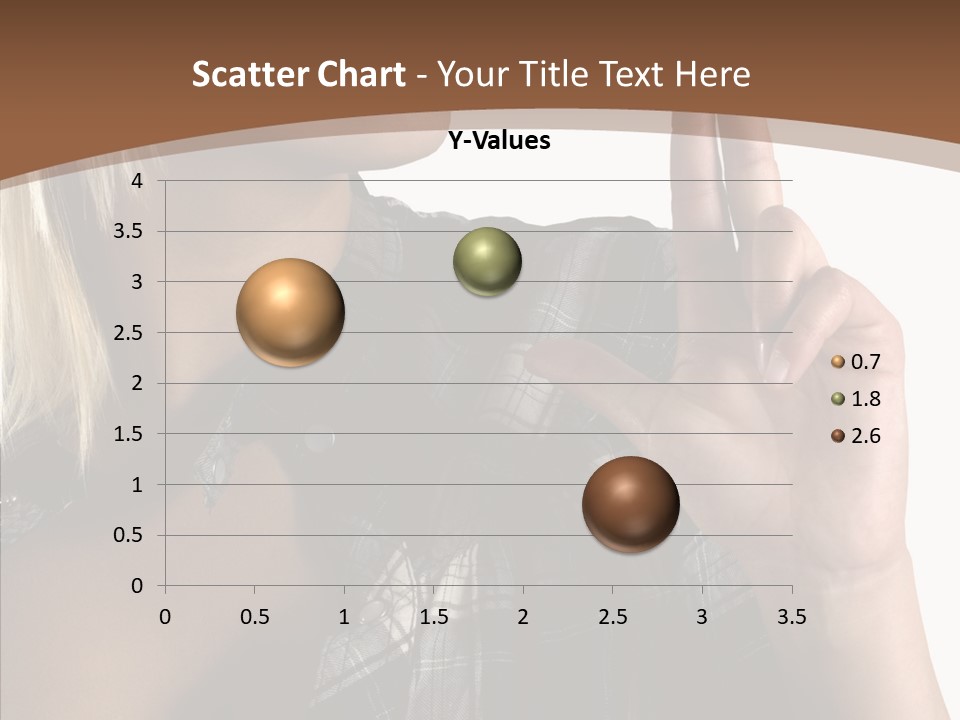 Scatter Chart - Your Title Text Here

Y-Values

4
3.5
3
2.5
2
1.5
1
0.5
0

0 0.5 1 1.5 2 2.5 3 3.5

0.7
1.8
2.6